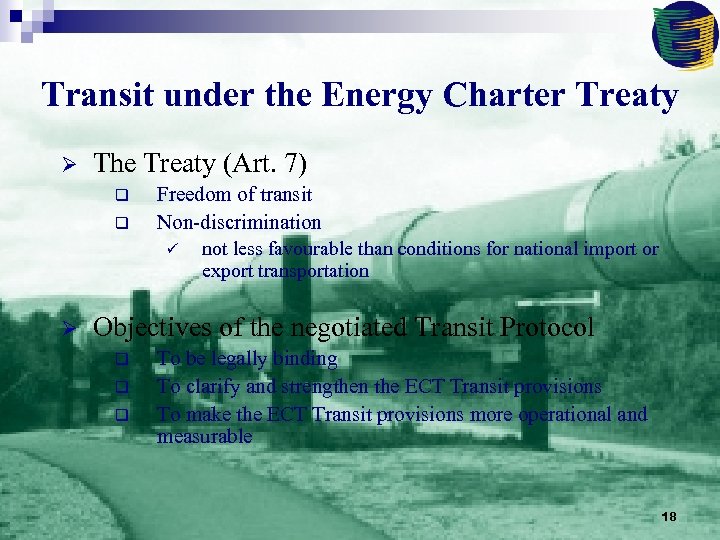 Transit under the Energy Charter Treaty

➢ The Treaty (Art. 7)

❑ Freedom of transit

❑ Non-discrimination

✓ not less favourable than conditions for national import or export transportation

➢ Objectives of the negotiated Transit Protocol

❑ To be legally binding

❑ To clarify and strengthen the ECT Transit provisions

❑ To make the ECT Transit provisions more operational and measurable

18